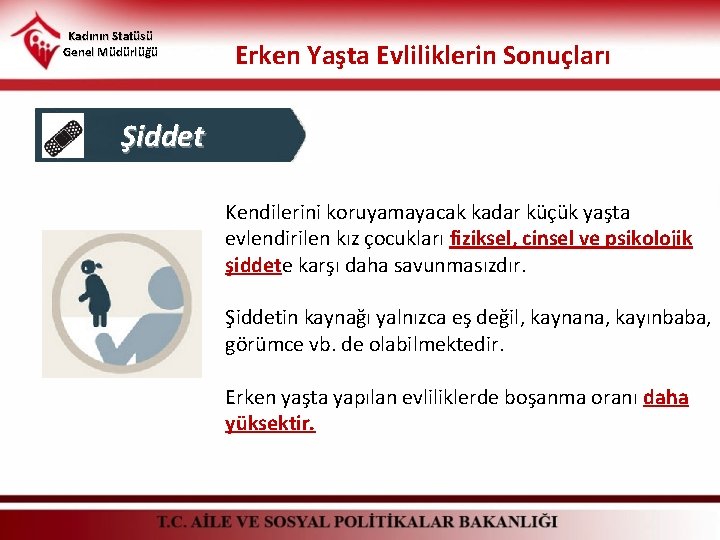 Kadının Statüsü Genel Müdürlüğü

Erken Yaşta Evliliklerin Sonuçları

Şiddet

Kendilerini koruyamayacak kadar küçük yaşta evlendirilen kız çocukları fiziksel, cinsel ve psikolojik şiddete karşı daha savunmasızdır.

Şiddetin kaynağı yalnızca eş değil, kaynana, kayınbaba, görümce vb. de olabilmektedir.

Erken yaşta yapılan evliliklerde boşanma oranı daha yüksektir.

T.C. AİLE VE SOSYAL POLİTİKALAR BAKANLIĞI